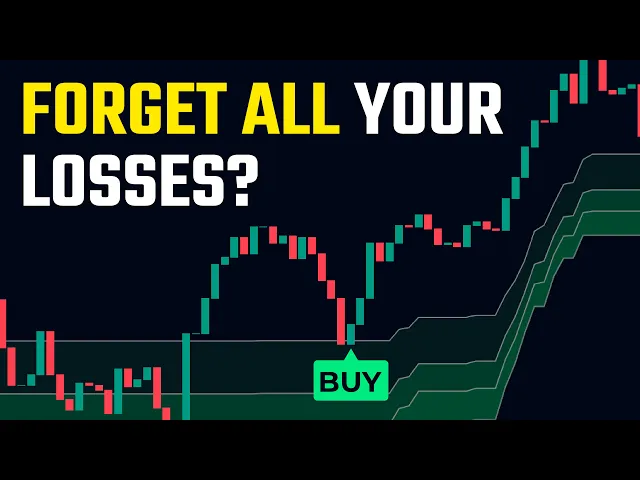 FORGET ALL YOUR LOSSES?

BUY